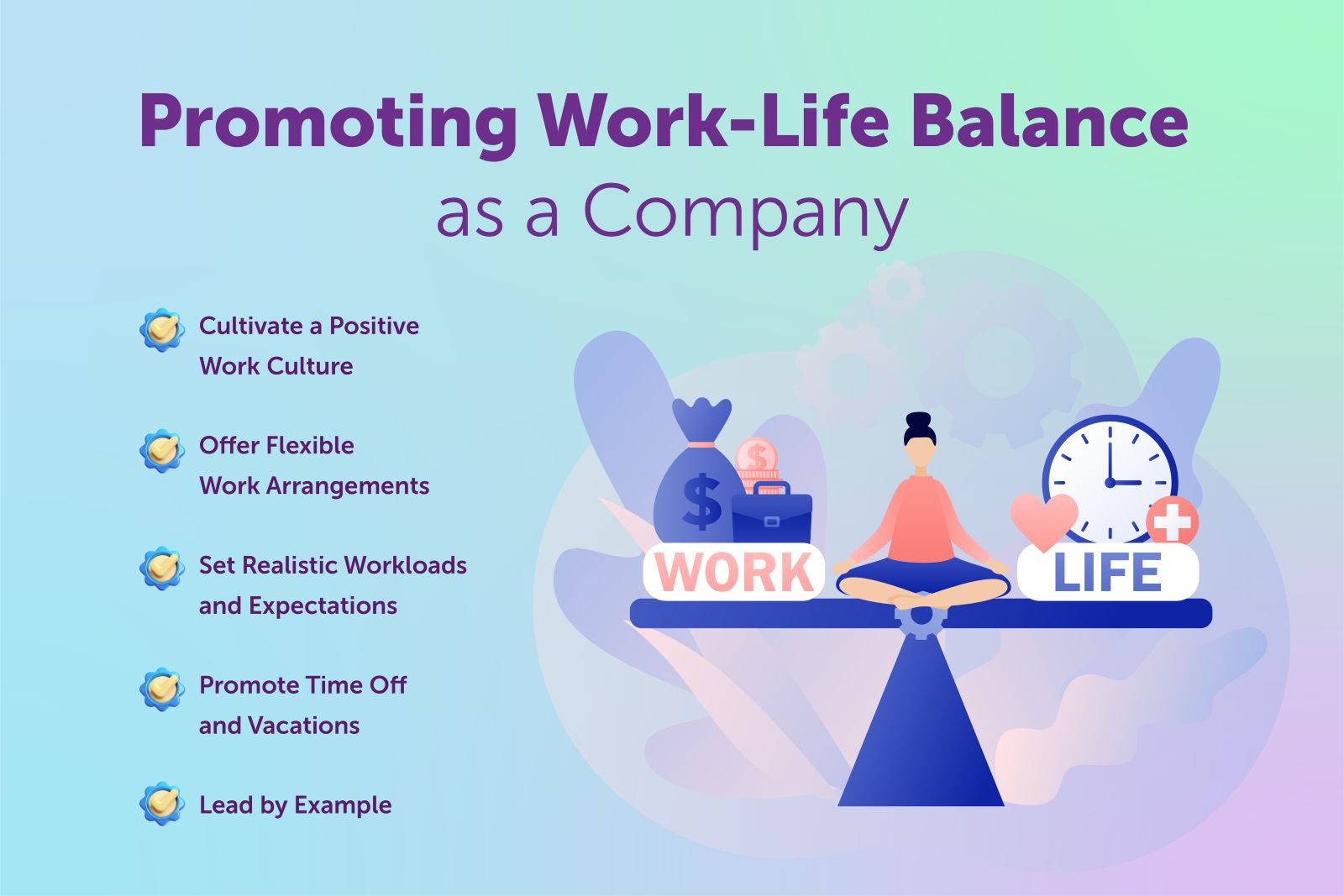 Promoting Work-Life Balance
as a Company

Cultivate a Positive Work Culture

Offer Flexible Work Arrangements

Set Realistic Workloads and Expectations

Promote Time Off and Vacations

Lead by Example

$

$

WORK

LIFE